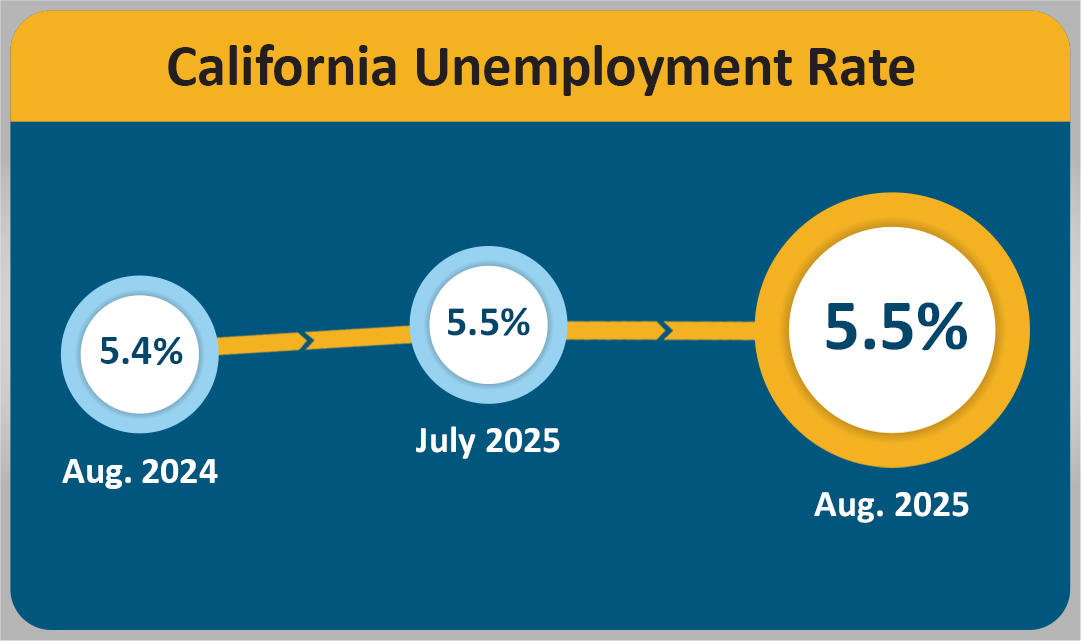 California Unemployment Rate

5.4%

Aug. 2024

5.5%

July 2025

5.5%

Aug. 2025